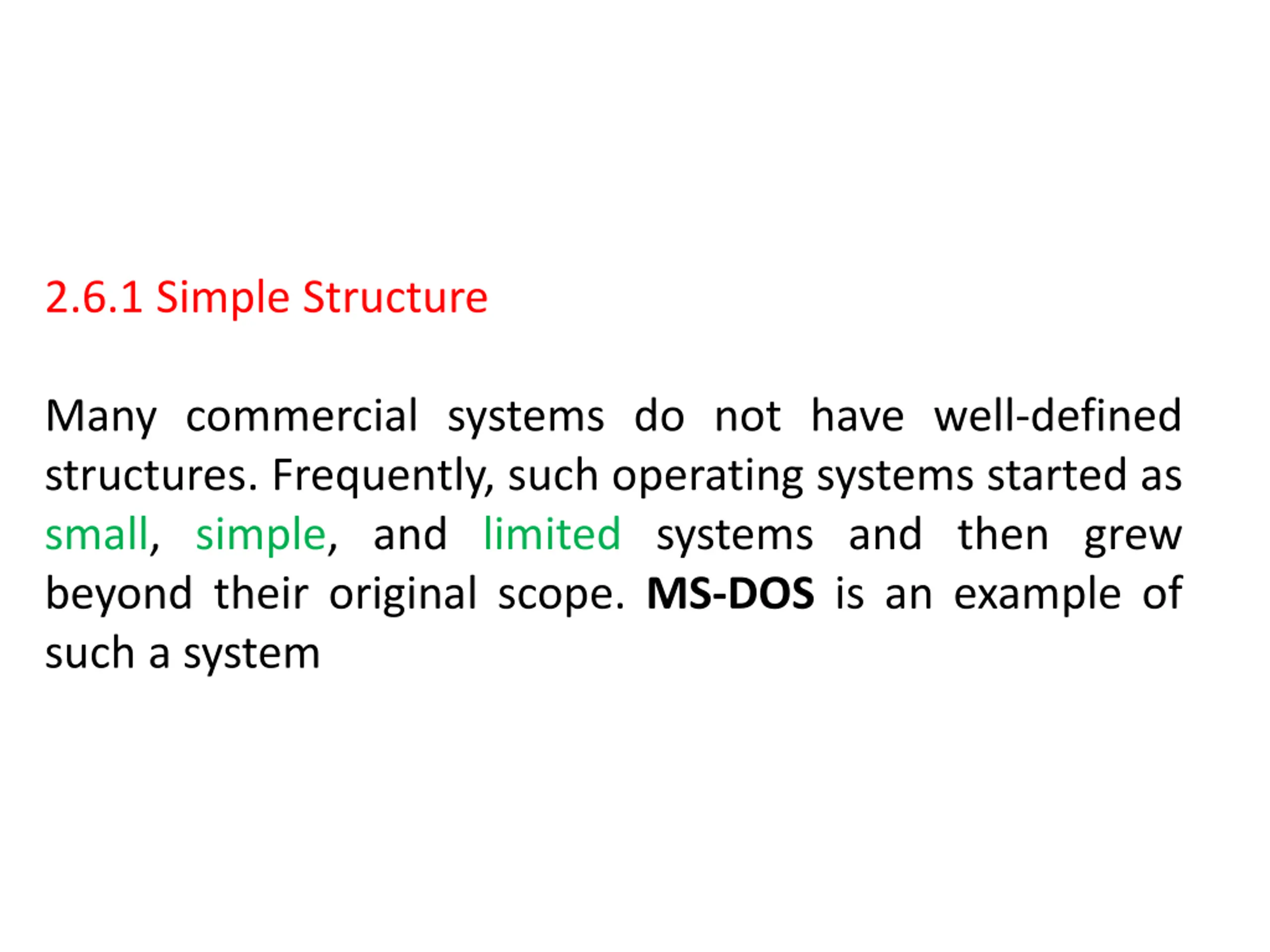 2.6.1 Simple Structure

Many commercial systems do not have well-defined structures. Frequently, such operating systems started as small, simple, and limited systems and then grew beyond their original scope. MS-DOS is an example of such a system